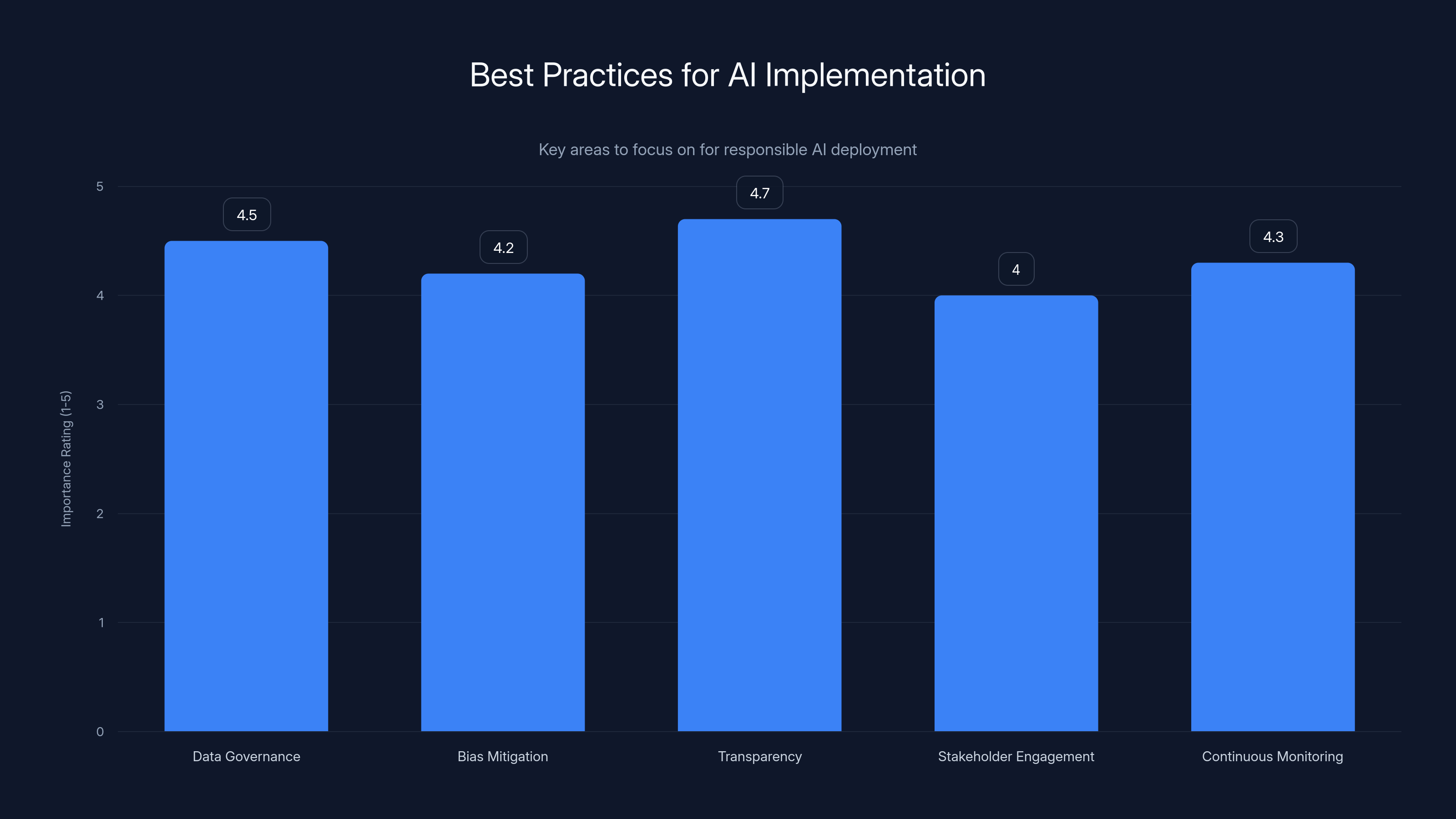 Best Practices for AI Implementation

Key areas to focus on for responsible AI deployment

Importance Rating (1-5)

5
4
3
2
1
0

4.5
4.2
4.7
4
4.3

Data Governance
Bias Mitigation
Transparency
Stakeholder Engagement
Continuous Monitoring